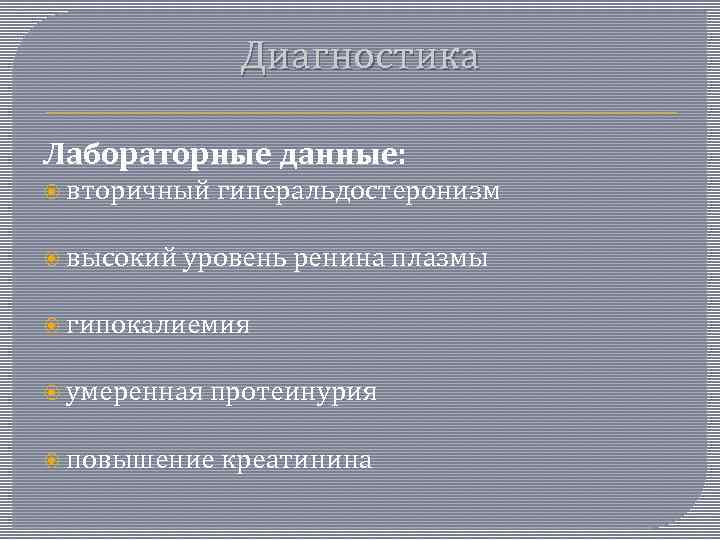 Диагностика

Лабораторные данные:

вторичный гиперальдостеронизм

высокий уровень ренина плазмы

гипокалиемия

умеренная протеинурия

повышение креатинина